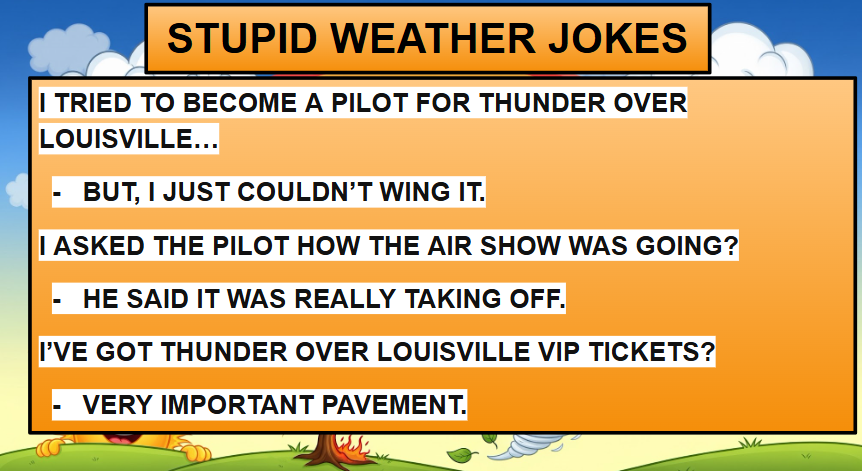 STUPID WEATHER JOKES

I TRIED TO BECOME A PILOT FOR THUNDER OVER LOUISVILLE…

- BUT, I JUST COULDN’T WING IT.

I ASKED THE PILOT HOW THE AIR SHOW WAS GOING?

- HE SAID IT WAS REALLY TAKING OFF.

I’VE GOT THUNDER OVER LOUISVILLE VIP TICKETS?

- VERY IMPORTANT PAVEMENT.